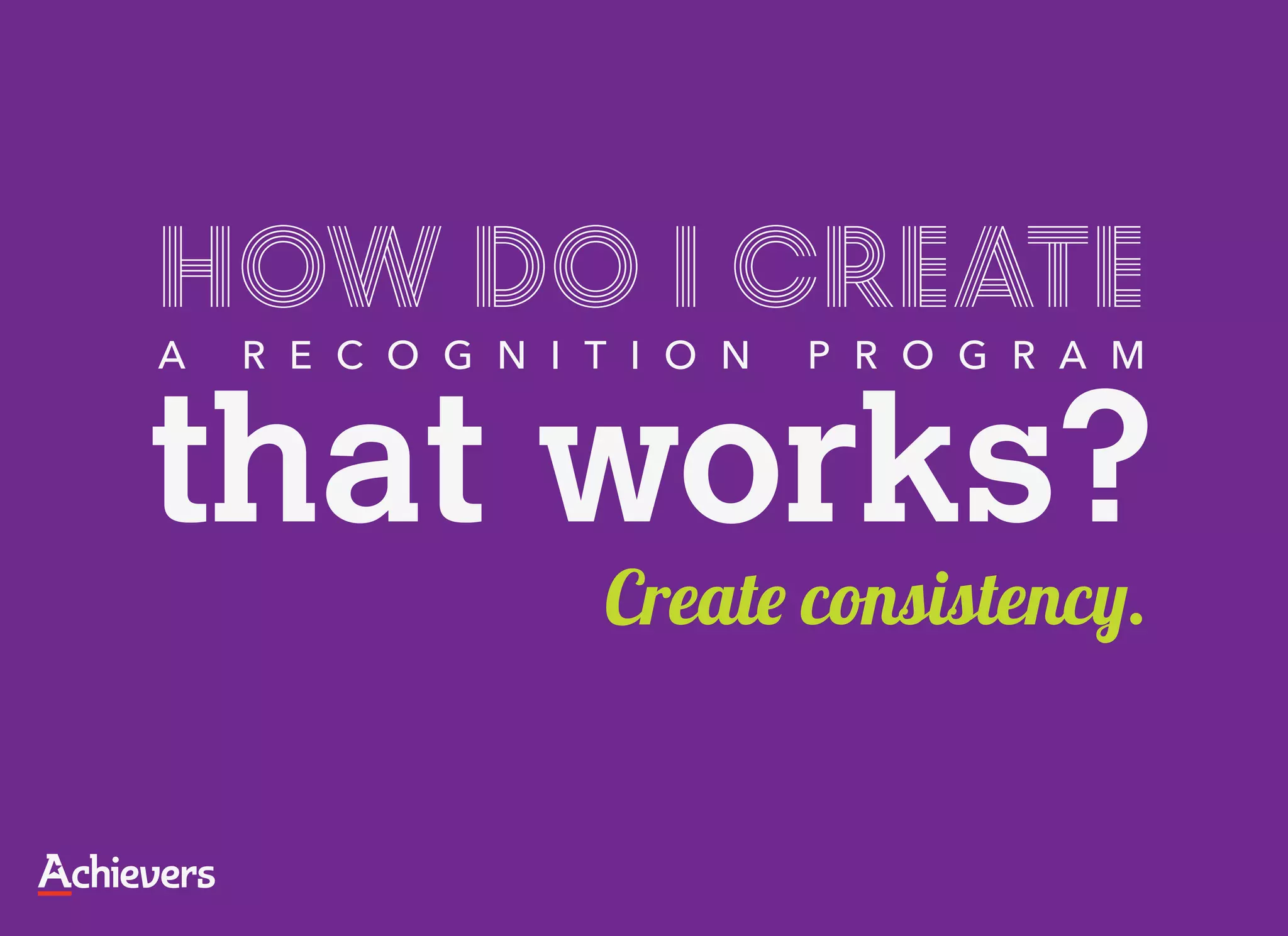 HOW DO I CREATE
A RECOGNITION PROGRAM
that works?

Create consistency.

Achievers